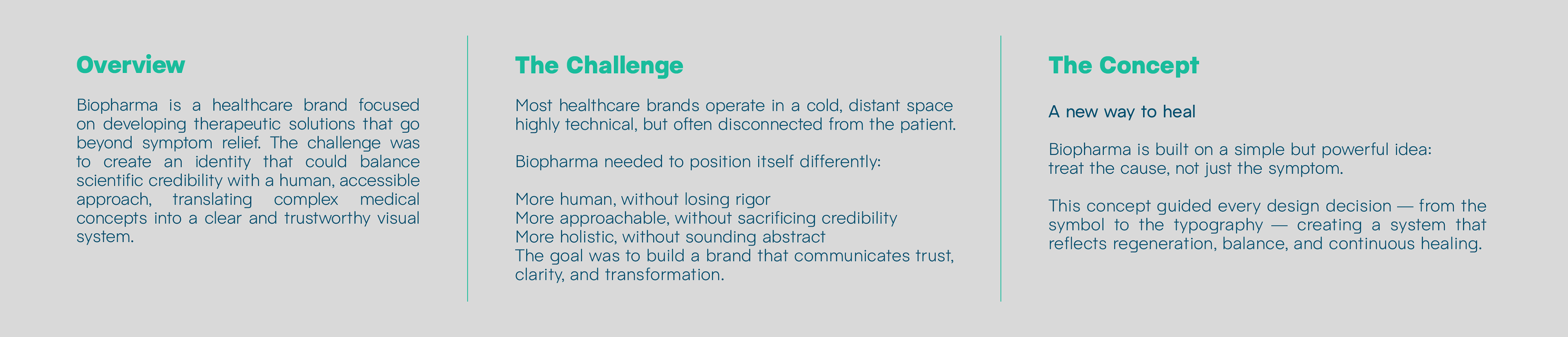 Overview

Biopharma is a healthcare brand focused on developing therapeutic solutions that go beyond symptom relief. The challenge was to create an identity that could balance scientific credibility with a human, accessible approach, translating complex medical concepts into a clear and trustworthy visual system.

The Challenge

Most healthcare brands operate in a cold, distant space highly technical, but often disconnected from the patient.

Biopharma needed to position itself differently:

More human, without losing rigor
More approachable, without sacrificing credibility
More holistic, without sounding abstract
The goal was to build a brand that communicates trust, clarity, and transformation.

The Concept

A new way to heal

Biopharma is built on a simple but powerful idea:
treat the cause, not just the symptom.

This concept guided every design decision — from the symbol to the typography — creating a system that reflects regeneration, balance, and continuous healing.